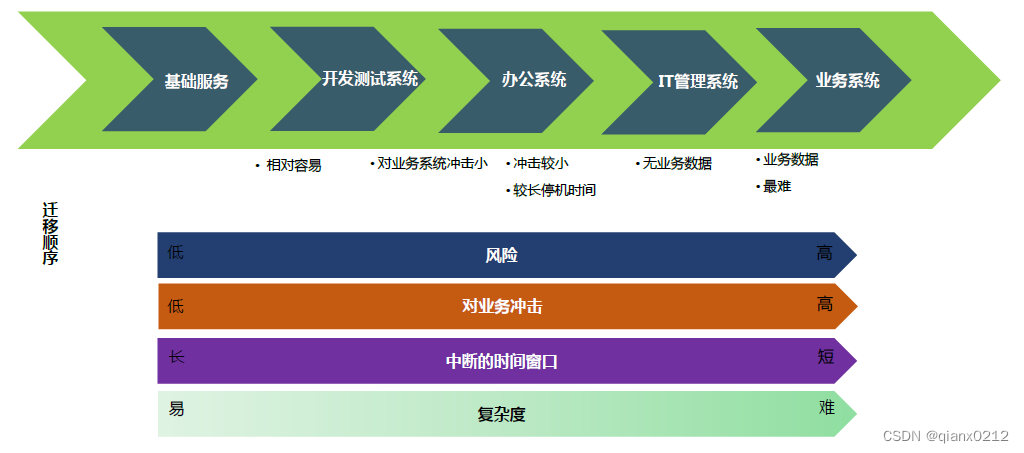 基础服务
开发测试系统
办公系统
IT管理系统
业务系统

• 相对容易
• 对业务系统冲击小
• 冲击较小
• 较长停机时间
• 无业务数据
• 业务数据
• 最难

迁移顺序

低 风险 高
低 对业务冲击 高
长 中断的时间窗口 短
易 复杂度 难

CSDN @qianx0212